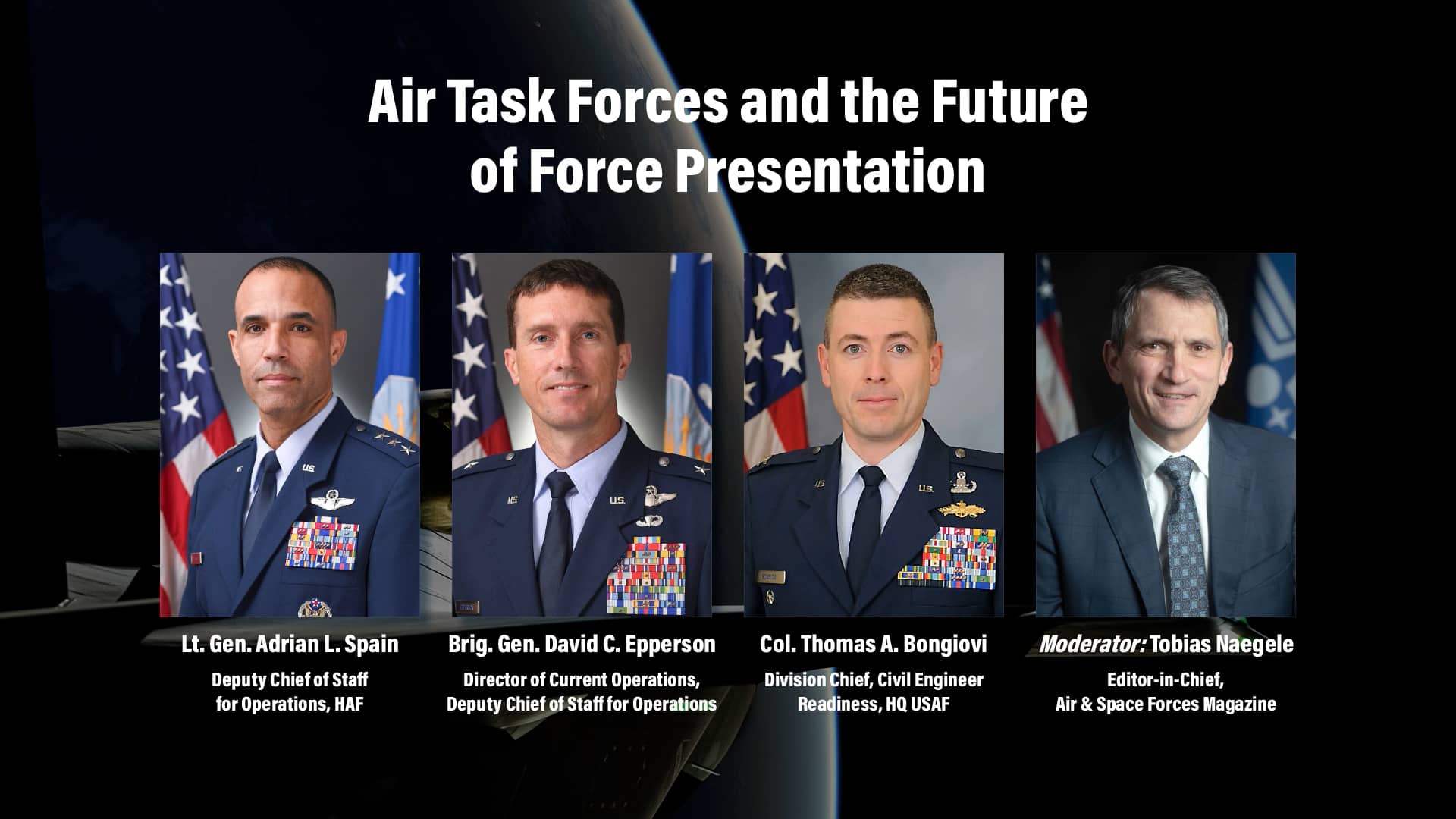 Air Task Forces and the Future of Force Presentation

Lt. Gen. Adrian L. Spain
Deputy Chief of Staff for Operations, HAF

Brig. Gen. David C. Epperson
Director of Current Operations, Deputy Chief of Staff for Operations

Col. Thomas A. Bongiovi
Division Chief, Civil Engineer Readiness, HQ USAF

Moderator: Tobias Naegele
Editor-in-Chief, Air & Space Forces Magazine